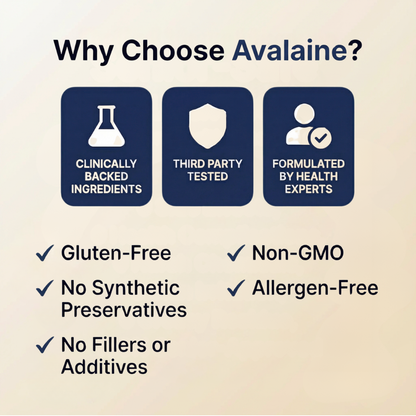 Why Choose Avalaine?

CLINICALLY BACKED INGREDIENTS

THIRD PARTY TESTED

FORMULATED BY HEALTH EXPERTS

✓ Gluten-Free

✓ No Synthetic Preservatives

✓ No Fillers or Additives

✓ Non-GMO

✓ Allergen-Free